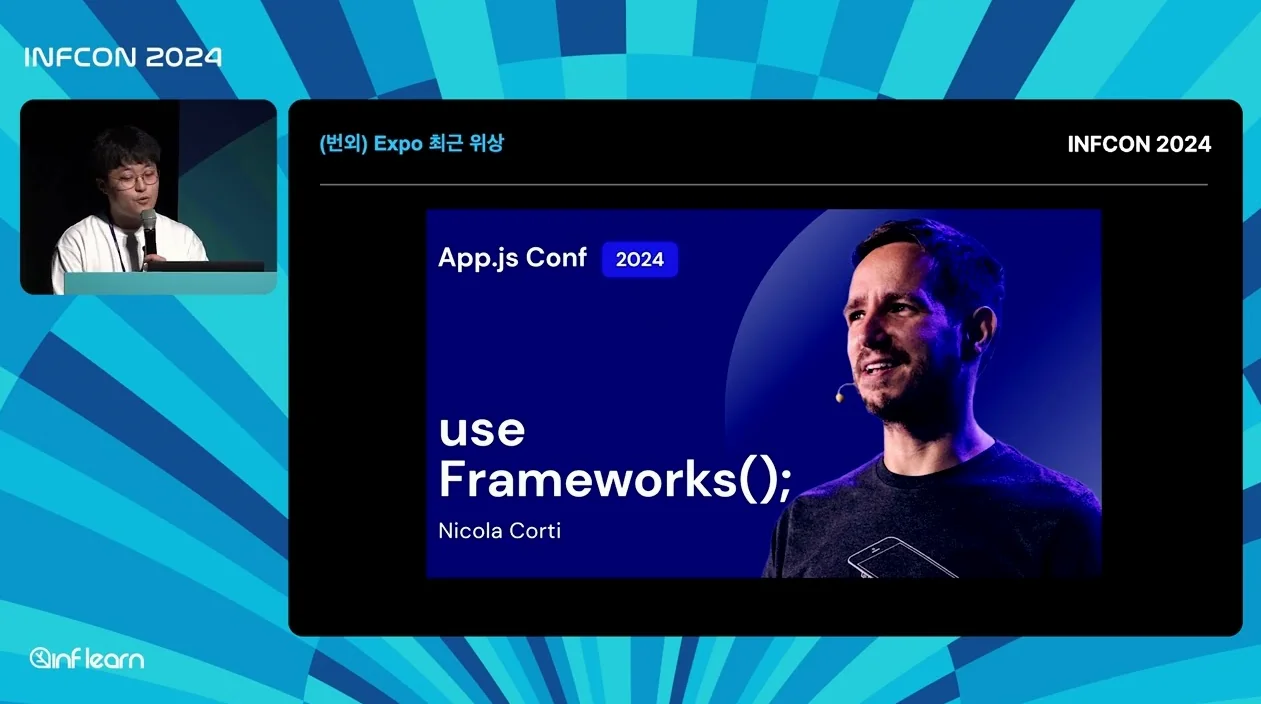 INFCON 2024

(번외) Expo 최근 위상

INFCON 2024

App.js Conf 2024

use Frameworks();

Nicola Corti

inflearn